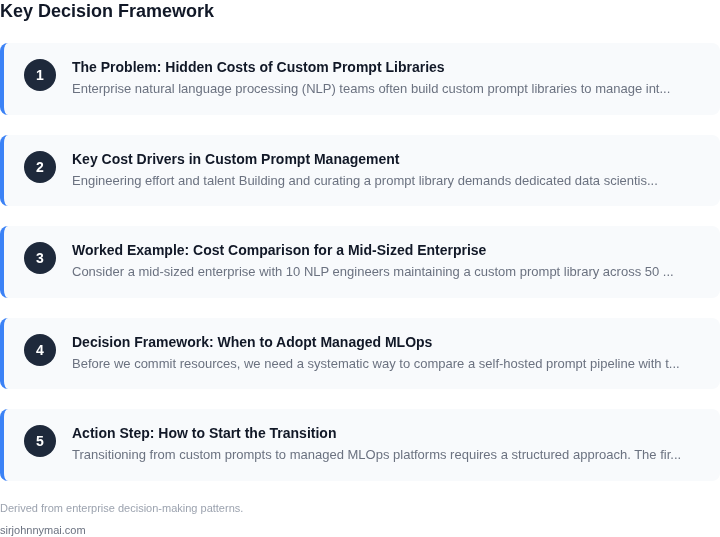 Key Decision Framework

1
The Problem: Hidden Costs of Custom Prompt Libraries
Enterprise natural language processing (NLP) teams often build custom prompt libraries to manage int...

2
Key Cost Drivers in Custom Prompt Management
Engineering effort and talent Building and curating a prompt library demands dedicated data scientis...

3
Worked Example: Cost Comparison for a Mid-Sized Enterprise
Consider a mid-sized enterprise with 10 NLP engineers maintaining a custom prompt library across 50 ...

4
Decision Framework: When to Adopt Managed MLOps
Before we commit resources, we need a systematic way to compare a self-hosted prompt pipeline with t...

5
Action Step: How to Start the Transition
Transitioning from custom prompts to managed MLOps platforms requires a structured approach. The fir...

Derived from enterprise decision-making patterns.

sirjohnnymai.com